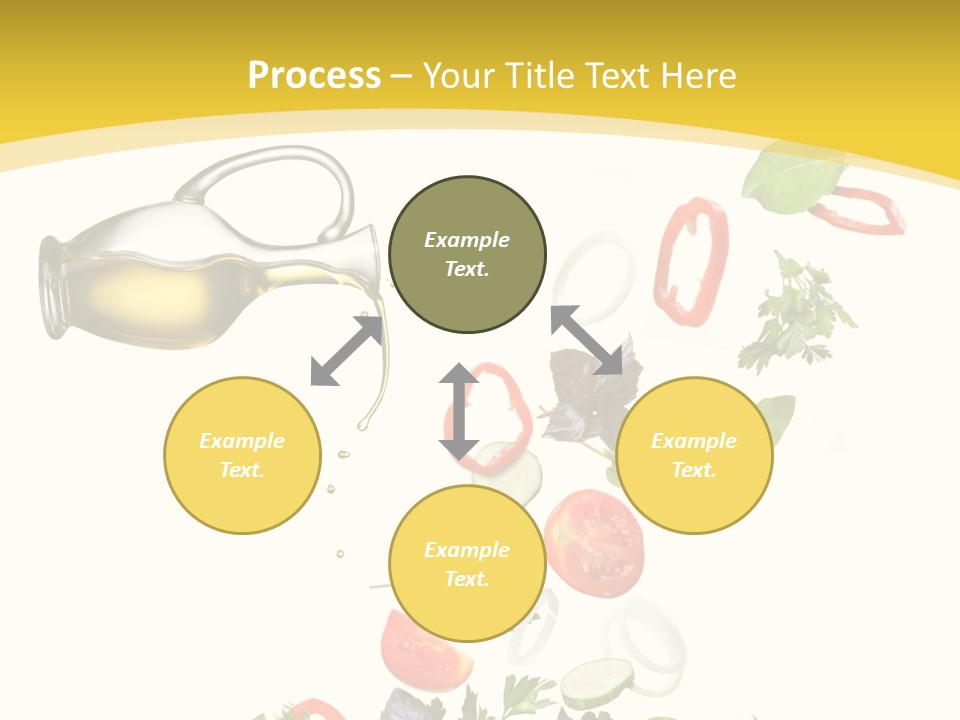 Process – Your Title Text Here

Example Text.

Example Text.

Example Text.

Example Text.